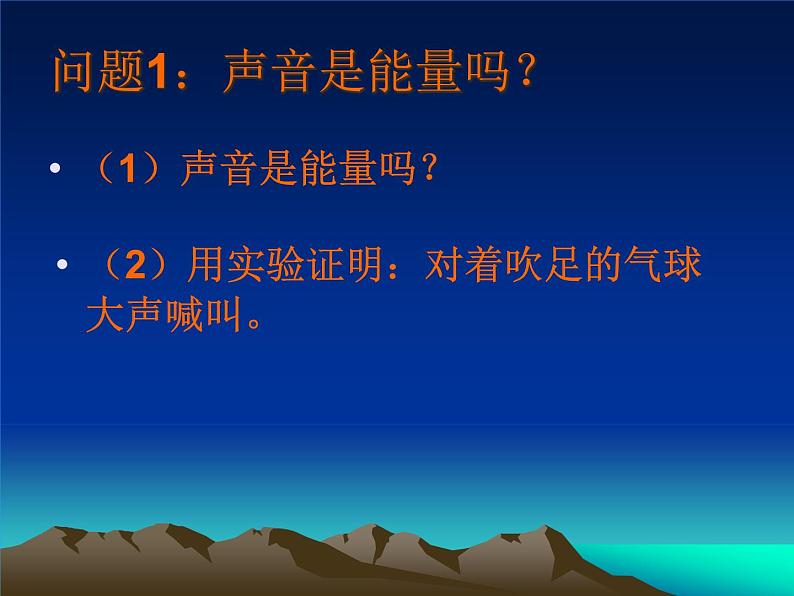 问题1：声音是能量吗？

• （1）声音是能量吗？

• （2）用实验证明：对着吹足的气球大声喊叫。